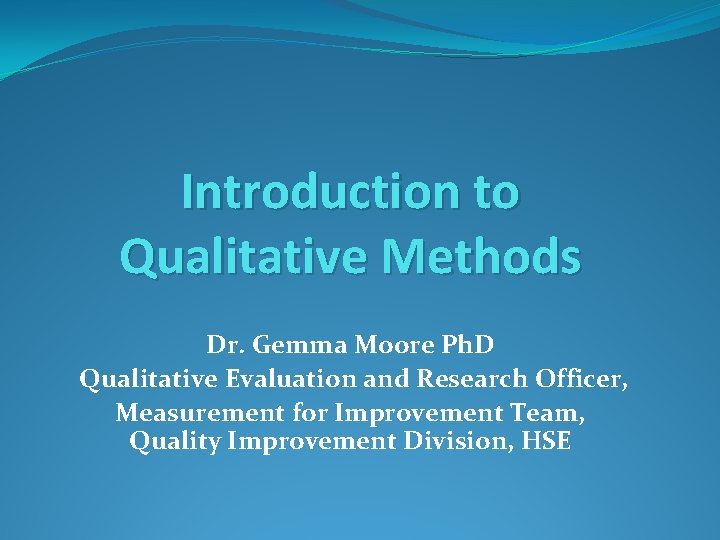 Introduction to Qualitative Methods

Dr. Gemma Moore PhD
Qualitative Evaluation and Research Officer,
Measurement for Improvement Team,
Quality Improvement Division, HSE